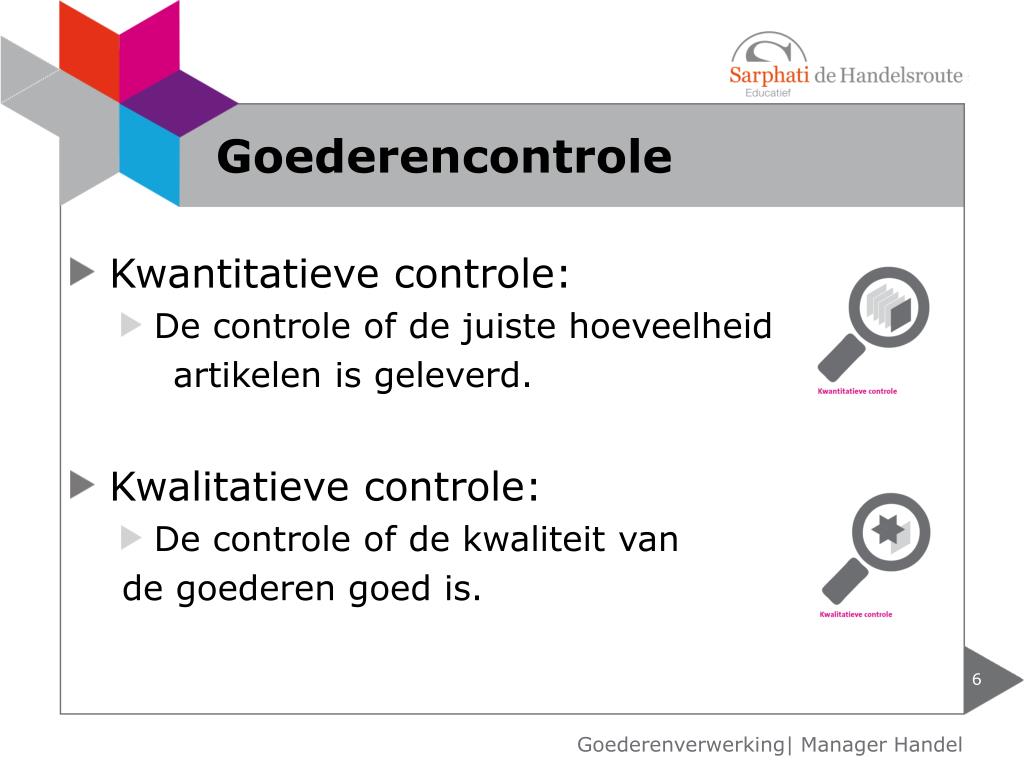 Sarphati de Handelsroute
Educatief

Goederencontrole

Kwantitatieve controle:

De controle of de juiste hoeveelheid artikelen is geleverd.

Kwantitatieve controle

Kwalitatieve controle:

De controle of de kwaliteit van de goederen goed is.

Kwalitatieve controle

6

Goederenverwerking| Manager Handel